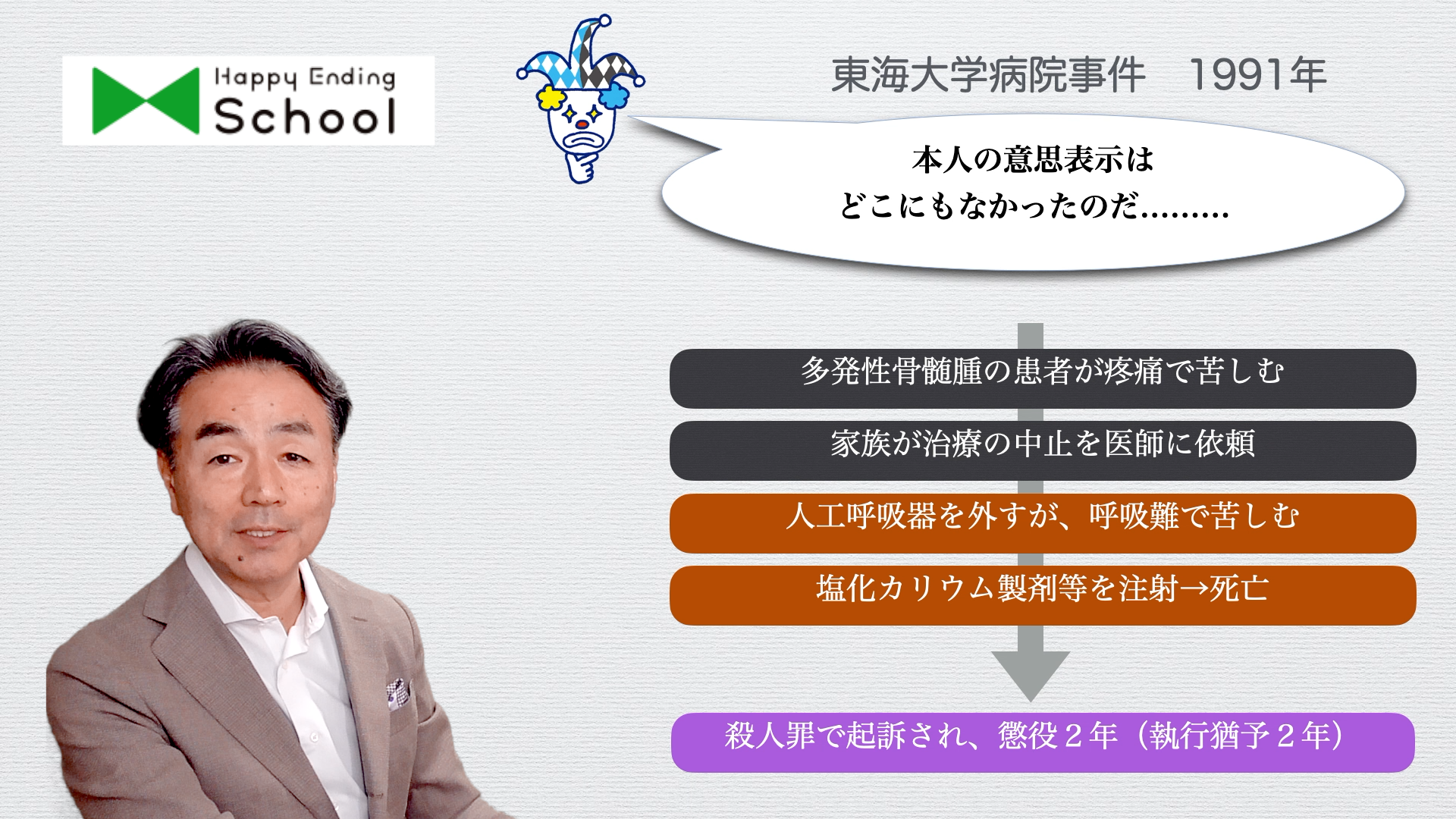 Happy Ending School

東海大学病院事件　1991年

本人の意思表示は
どこにもなかったのだ.........

多発性骨髄腫の患者が疼痛で苦しむ

家族が治療の中止を医師に依頼

人工呼吸器を外すが、呼吸難で苦しむ

塩化カリウム製剤等を注射→死亡

殺人罪で起訴され、懲役２年（執行猶予２年）